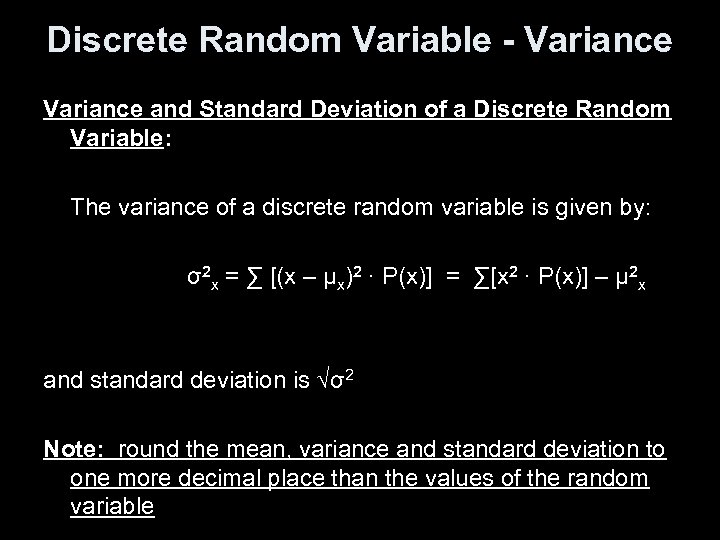 Discrete Random Variable - Variance

Variance and Standard Deviation of a Discrete Random Variable:

The variance of a discrete random variable is given by:

$\sigma^2_x = \sum [(x - \mu_x)^2 \cdot P(x)] = \sum[x^2 \cdot P(x)] - \mu^2_x$

and standard deviation is $\sqrt{\sigma^2}$

Note: round the mean, variance and standard deviation to one more decimal place than the values of the random variable